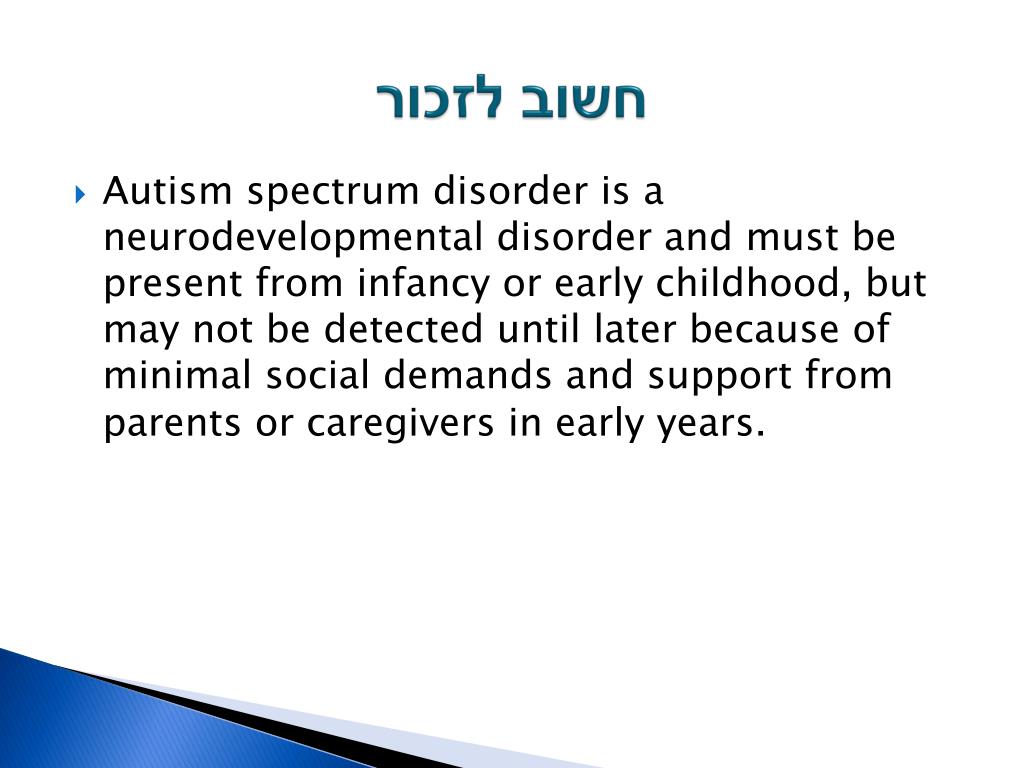 חשוב לזכור

Autism spectrum disorder is a neurodevelopmental disorder and must be present from infancy or early childhood, but may not be detected until later because of minimal social demands and support from parents or caregivers in early years.